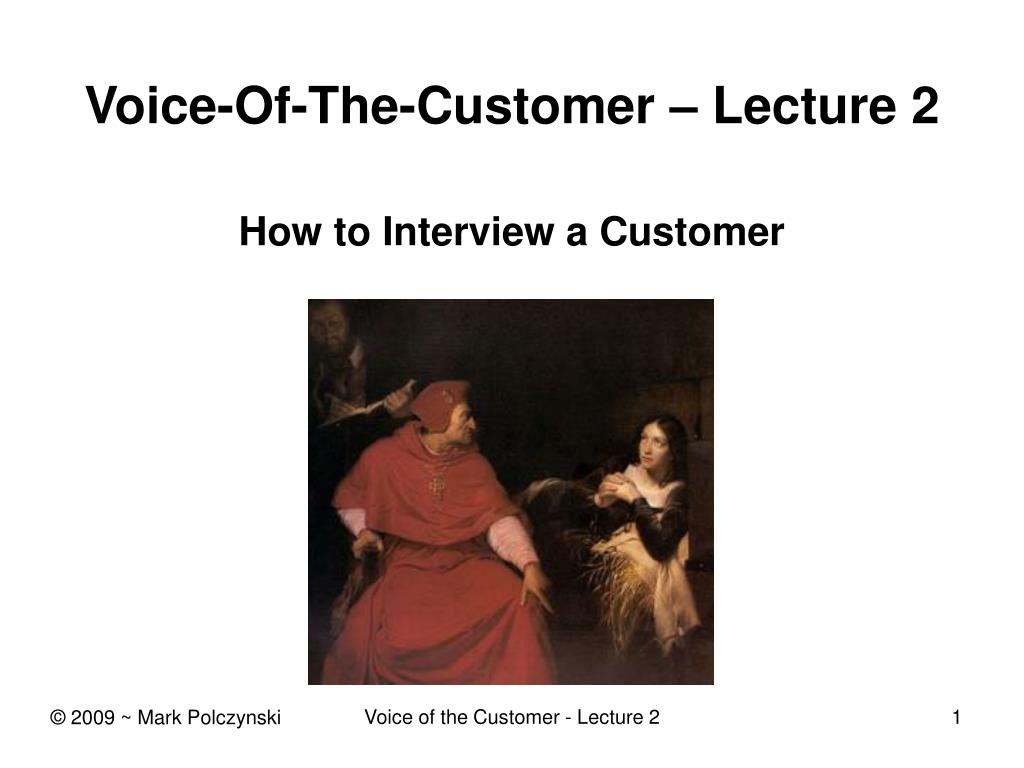 Voice-Of-The-Customer – Lecture 2

How to Interview a Customer

© 2009 ~ Mark Polczynski

Voice of the Customer - Lecture 2

1